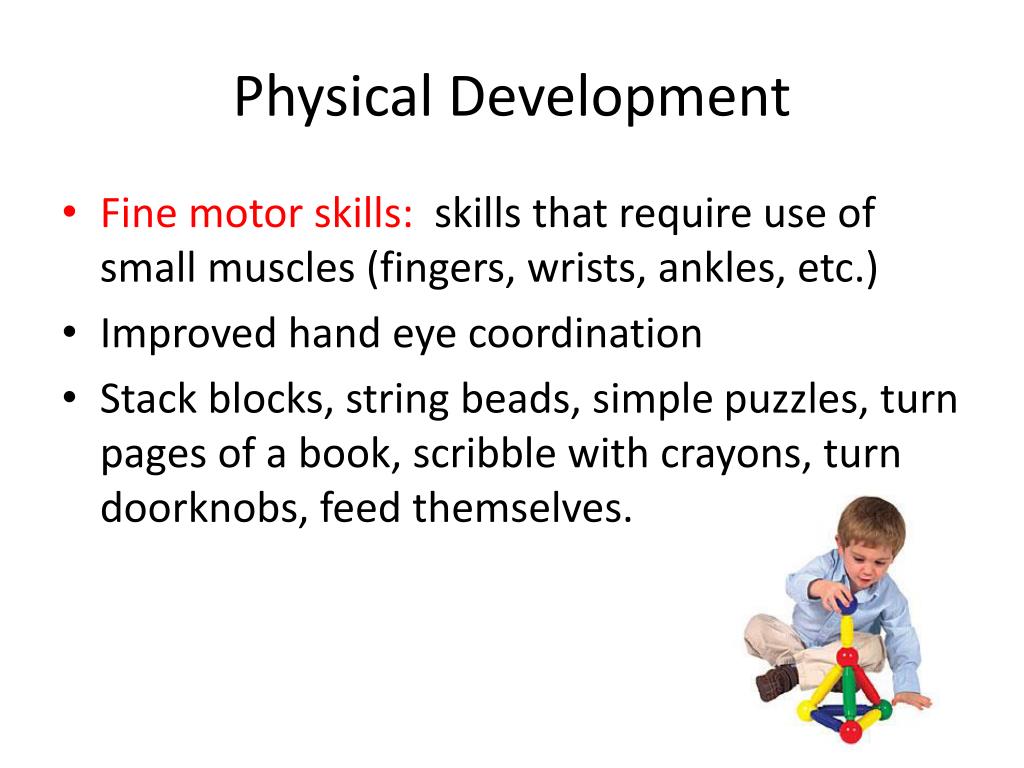 Physical Development

• Fine motor skills: skills that require use of small muscles (fingers, wrists, ankles, etc.)
• Improved hand eye coordination
• Stack blocks, string beads, simple puzzles, turn pages of a book, scribble with crayons, turn doorknobs, feed themselves.